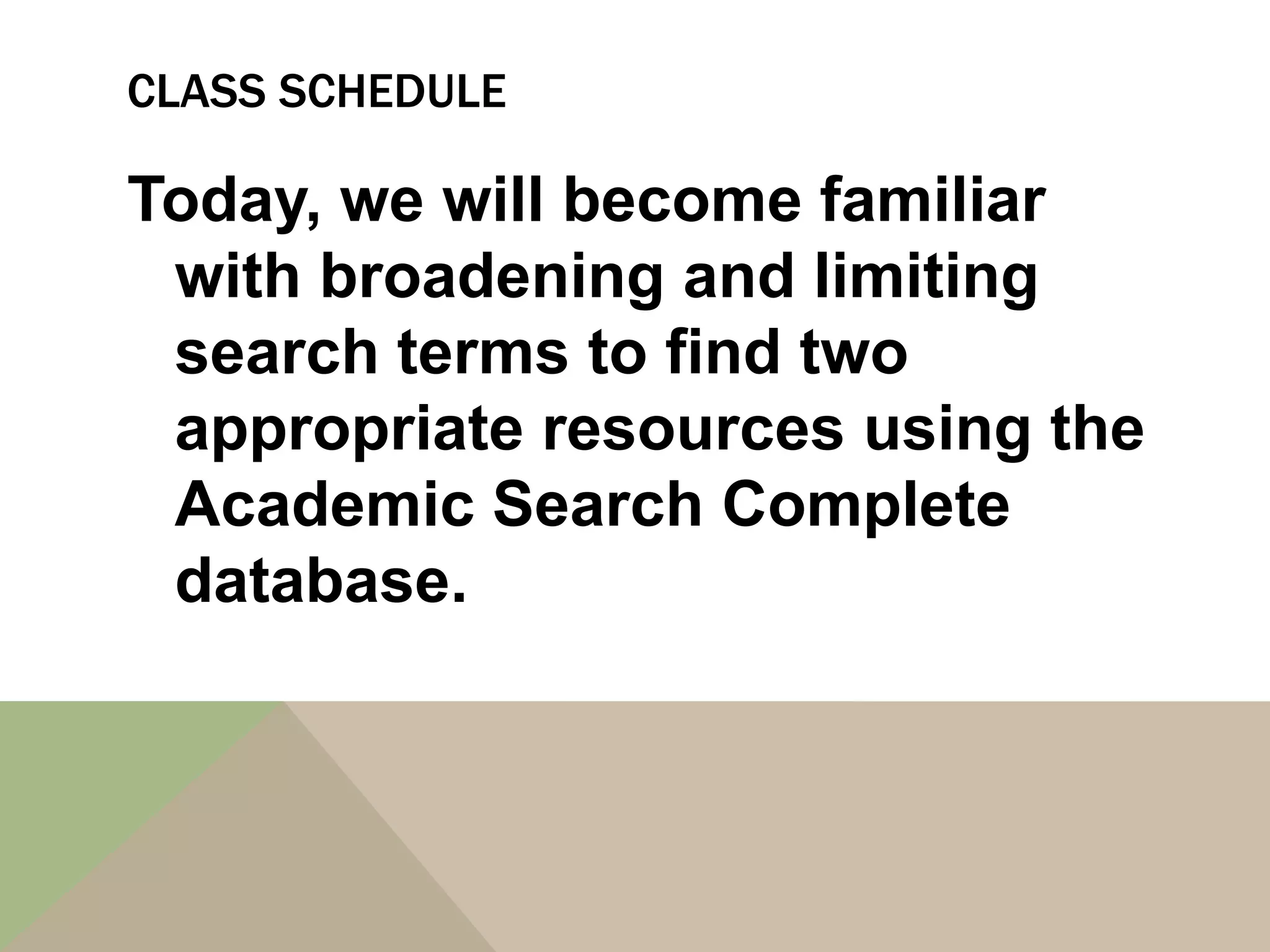 CLASS SCHEDULE

Today, we will become familiar with broadening and limiting search terms to find two appropriate resources using the Academic Search Complete database.